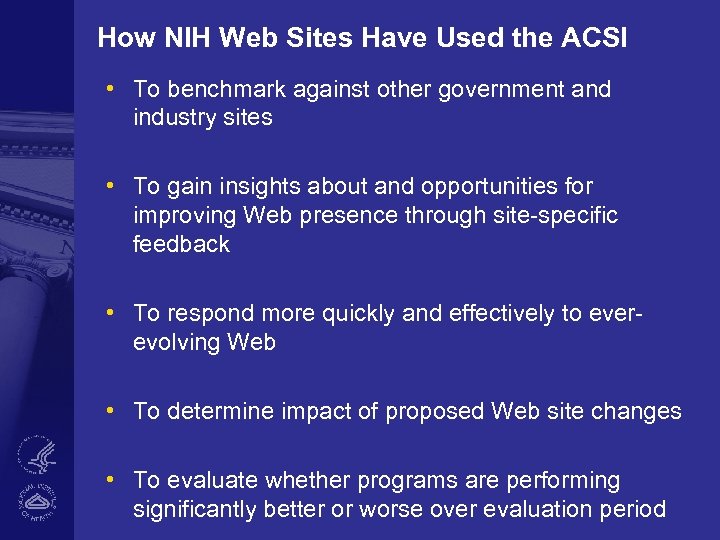 How NIH Web Sites Have Used the ACSI

• To benchmark against other government and industry sites

• To gain insights about and opportunities for improving Web presence through site-specific feedback

• To respond more quickly and effectively to ever-evolving Web

• To determine impact of proposed Web site changes

• To evaluate whether programs are performing significantly better or worse over evaluation period